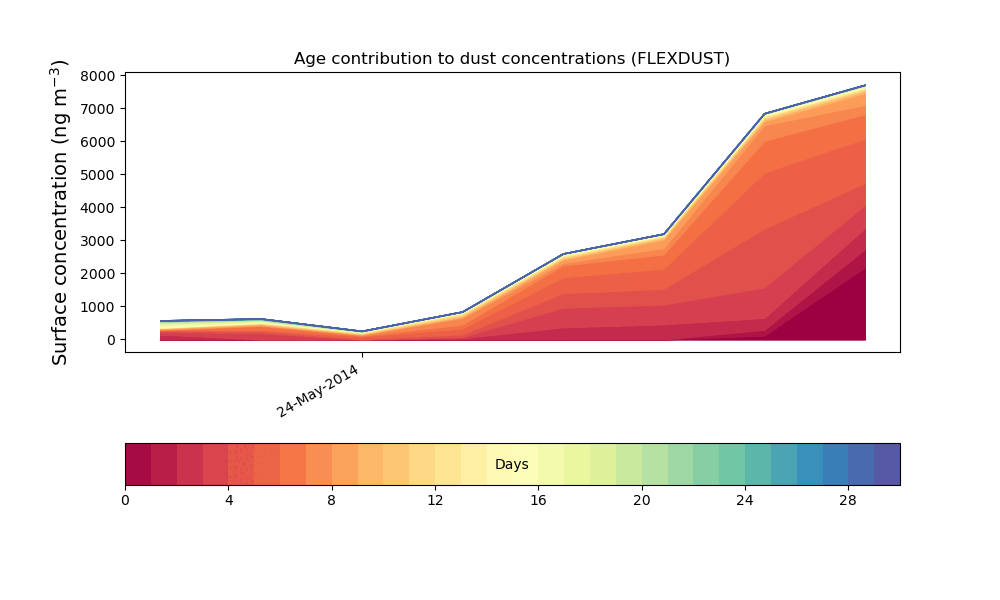 Age contribution to dust concentrations (FLEXDUST)

Surface concentration (ng m$^{-3}$)

8000
7000
6000
5000
4000
3000
2000
1000
0

24-May-2014

Days

0
4
8
12
16
20
24
28